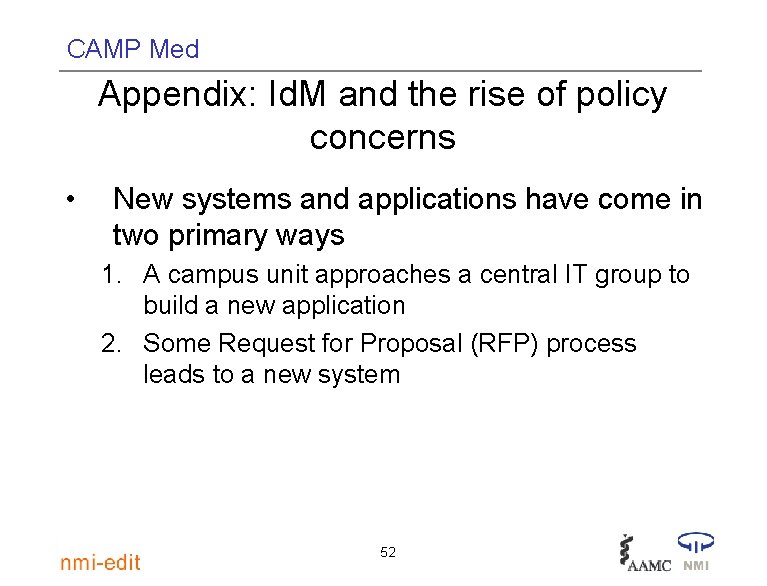 CAMP Med

Appendix: IdM and the rise of policy concerns

• New systems and applications have come in two primary ways
1. A campus unit approaches a central IT group to build a new application
2. Some Request for Proposal (RFP) process leads to a new system

nmi-edit

52

AAMC NMI